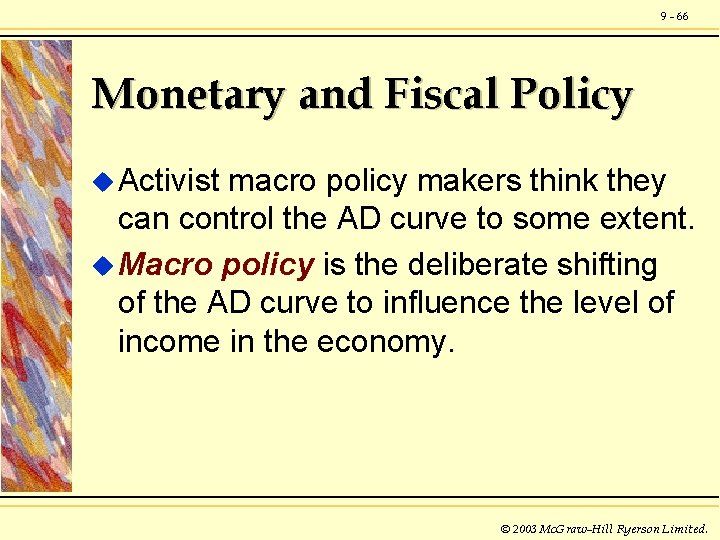 9 - 66

Monetary and Fiscal Policy

Activist macro policy makers think they can control the AD curve to some extent.

Macro policy is the deliberate shifting of the AD curve to influence the level of income in the economy.

© 2003 McGraw-Hill Ryerson Limited.